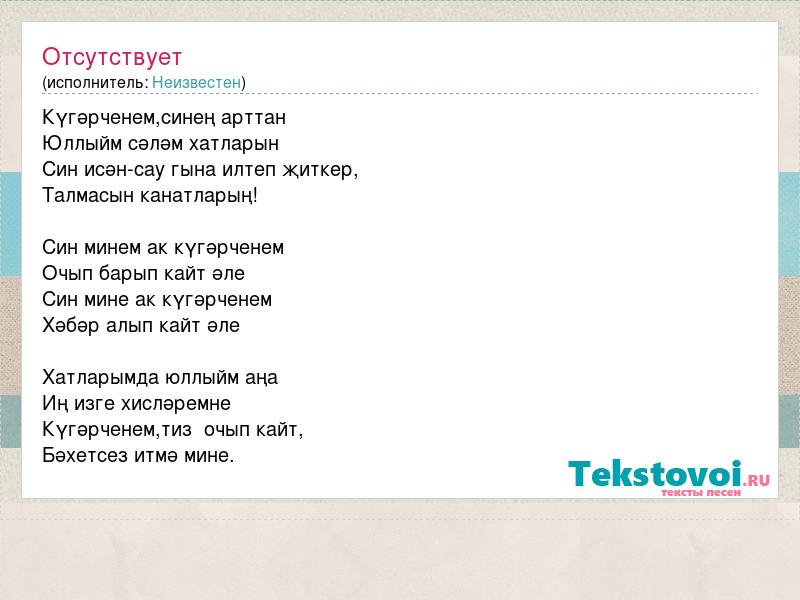 Отсутствует
(исполнитель: Неизвестен)

Күгәрченем,синең арттан
Юллыйм сәләм хатларын
Син исән-сау гына илтеп җиткер,
Талмасын канатларың!

Син минем ак күгәрченем
Очып барып кайт әле
Син мине ак күгәрченем
Хәбәр алып кайт әле

Хатларымда юллыйм аңа
Иң изге хисләремне
Күгәрченем,тиз очып кайт,
Бәхетсез итмә мине.

Tekstovoi.RU
тексты песен